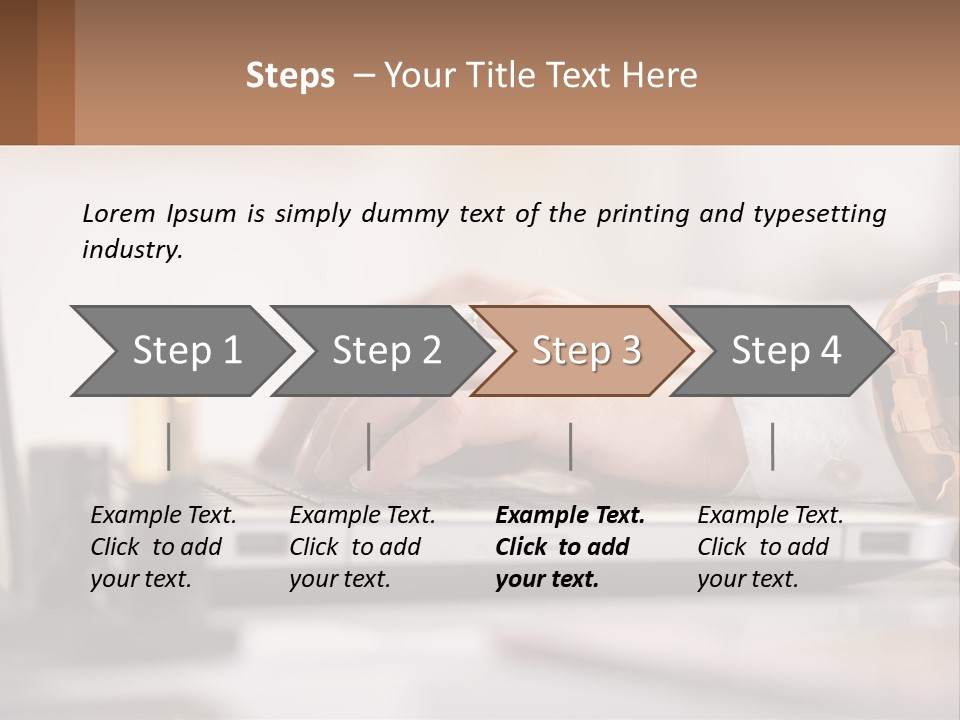 Steps – Your Title Text Here

Lorem Ipsum is simply dummy text of the printing and typesetting industry.

Step 1

Step 2

Step 3

Step 4

Example Text. Click to add your text.

Example Text. Click to add your text.

Example Text. Click to add your text.

Example Text. Click to add your text.